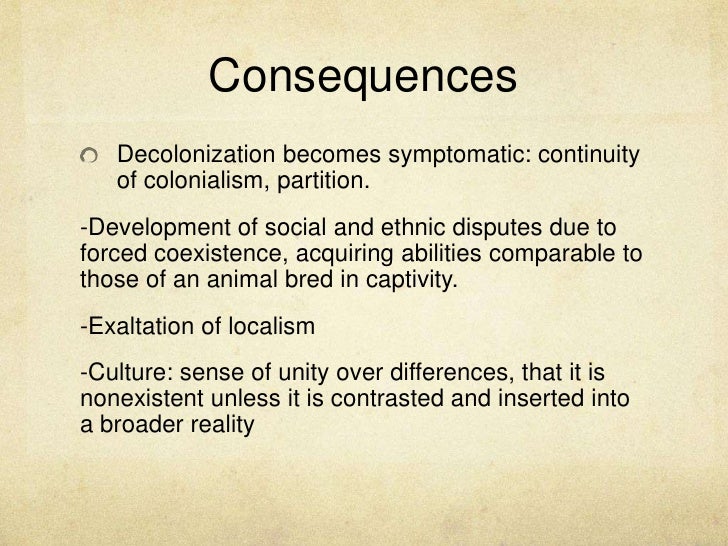 Consequences

Decolonization becomes symptomatic: continuity of colonialism, partition.

-Development of social and ethnic disputes due to forced coexistence, acquiring abilities comparable to those of an animal bred in captivity.

-Exaltation of localism

-Culture: sense of unity over differences, that it is nonexistent unless it is contrasted and inserted into a broader reality